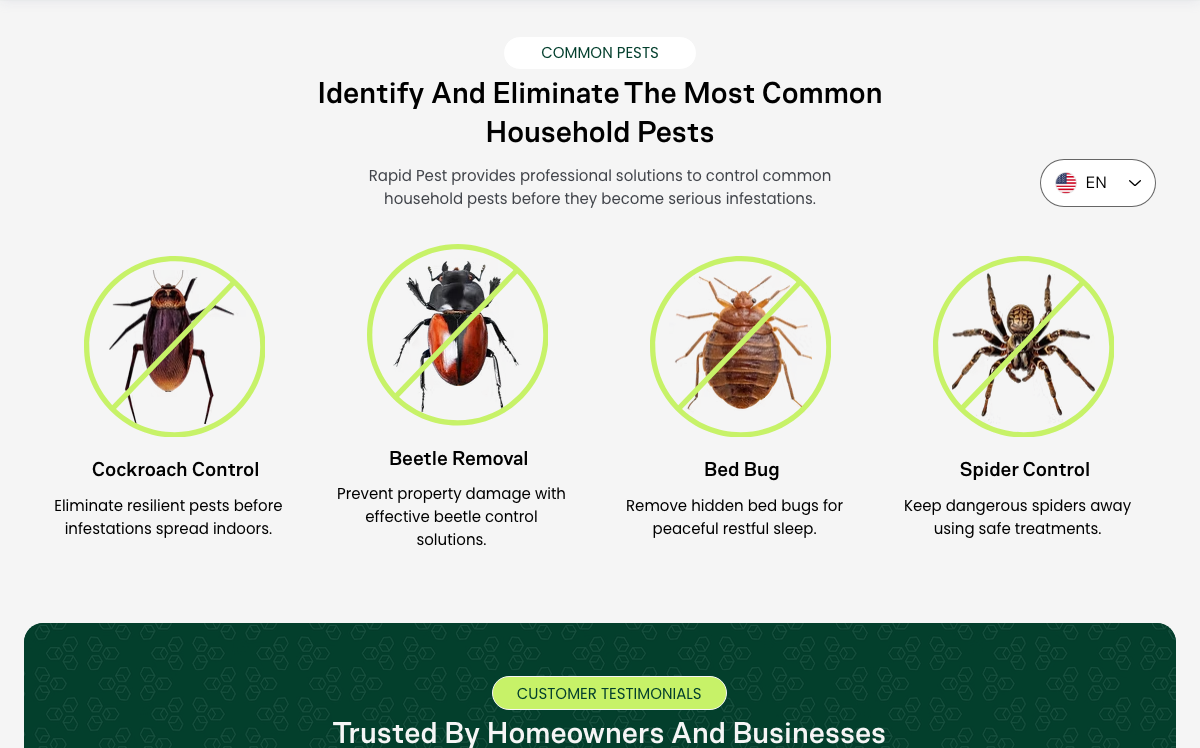 COMMON PESTS

Identify And Eliminate The Most Common Household Pests

Rapid Pest provides professional solutions to control common household pests before they become serious infestations.

EN

Cockroach Control

Eliminate resilient pests before infestations spread indoors.

Beetle Removal

Prevent property damage with effective beetle control solutions.

Bed Bug

Remove hidden bed bugs for peaceful restful sleep.

Spider Control

Keep dangerous spiders away using safe treatments.

CUSTOMER TESTIMONIALS

Trusted By Homeowners And Businesses